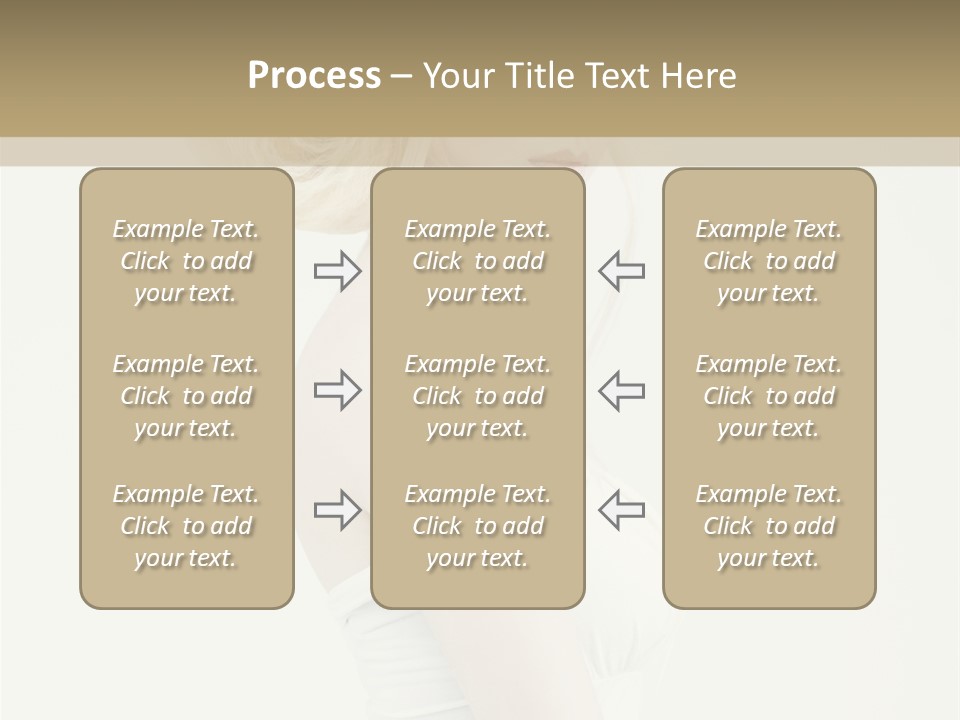 Process – Your Title Text Here

Example Text. Click to add your text.

Example Text. Click to add your text.

Example Text. Click to add your text.

Example Text. Click to add your text.

Example Text. Click to add your text.

Example Text. Click to add your text.

Example Text. Click to add your text.

Example Text. Click to add your text.

Example Text. Click to add your text.